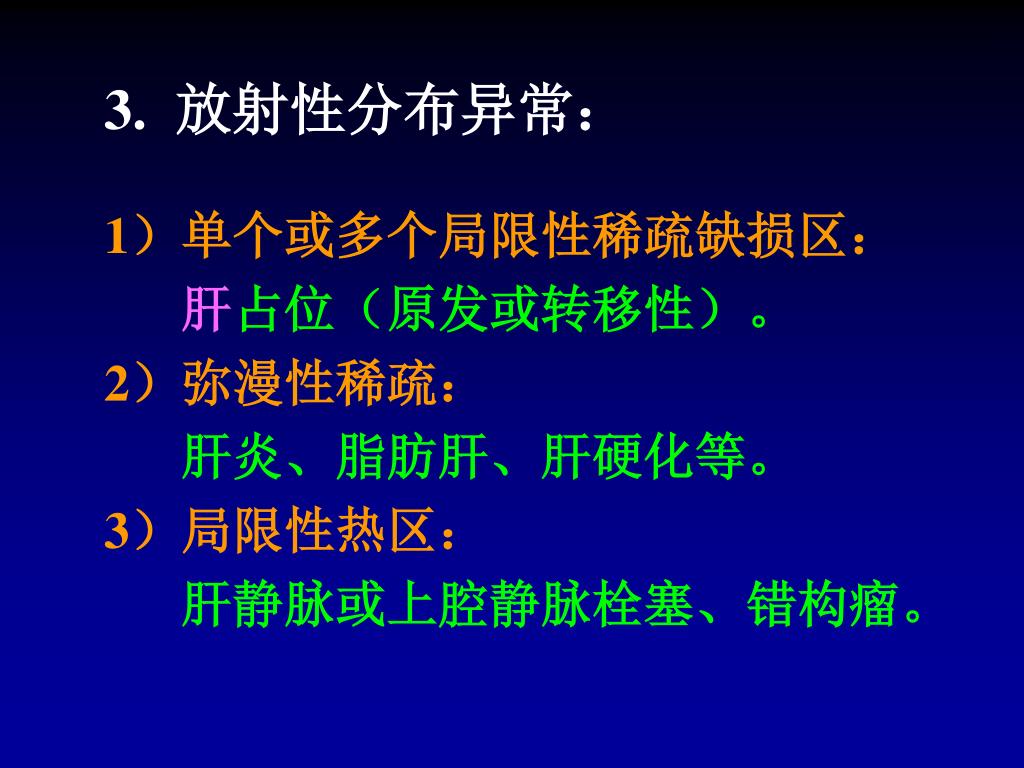 3. 放射性分布异常：

1）单个或多个局限性稀疏缺损区：
肝占位（原发或转移性）。

2）弥漫性稀疏：
肝炎、脂肪肝、肝硬化等。

3）局限性热区：
肝静脉或上腔静脉栓塞、错构瘤。